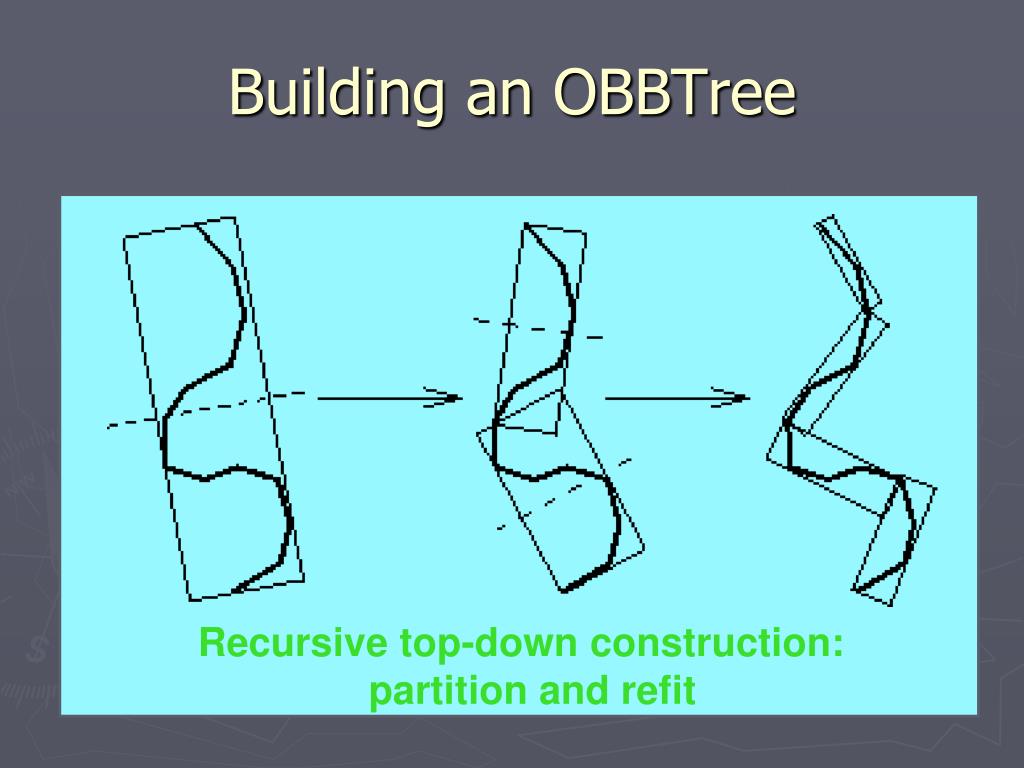 Building an OBBTree

Recursive top-down construction: partition and refit